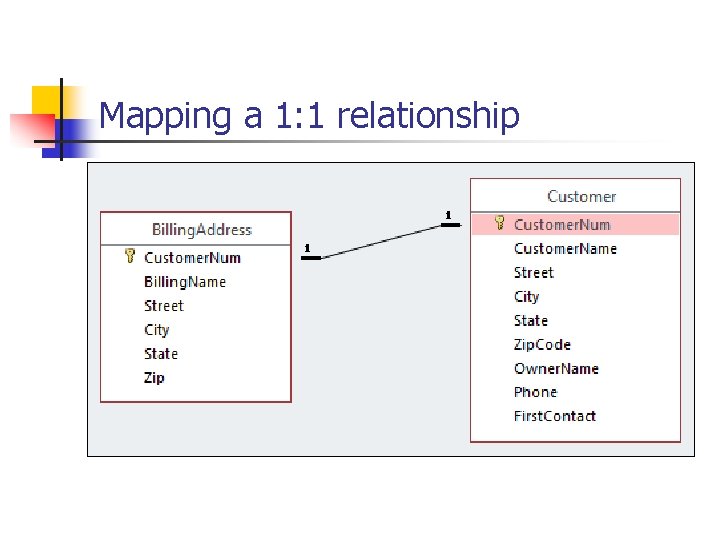 Mapping a 1:1 relationship

BillingAddress
CustomerNum
BillingName
Street
City
State
Zip

1

1

Customer
CustomerNum
CustomerName
Street
City
State
ZipCode
OwnerName
Phone
FirstContact